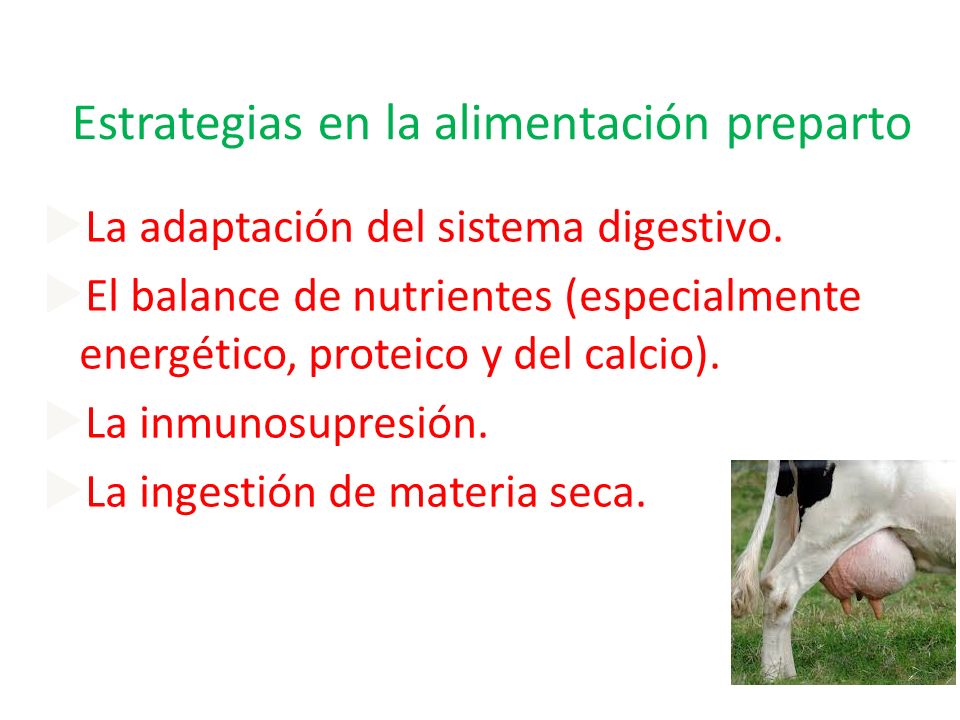 Estrategias en la alimentación preparto

La adaptación del sistema digestivo.

El balance de nutrientes (especialmente energético, proteico y del calcio).

La inmunosupresión.

La ingestión de materia seca.